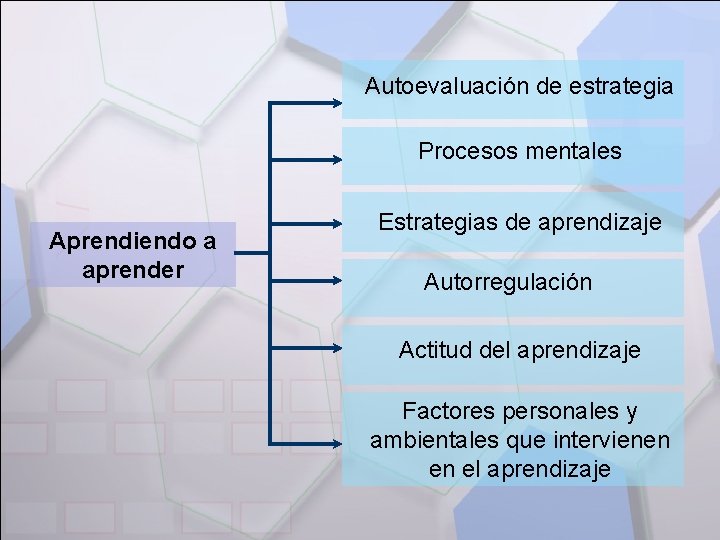 Aprendiendo a aprender

Autoevaluación de estrategia

Procesos mentales

Estrategias de aprendizaje

Autorregulación

Actitud del aprendizaje

Factores personales y ambientales que intervienen en el aprendizaje